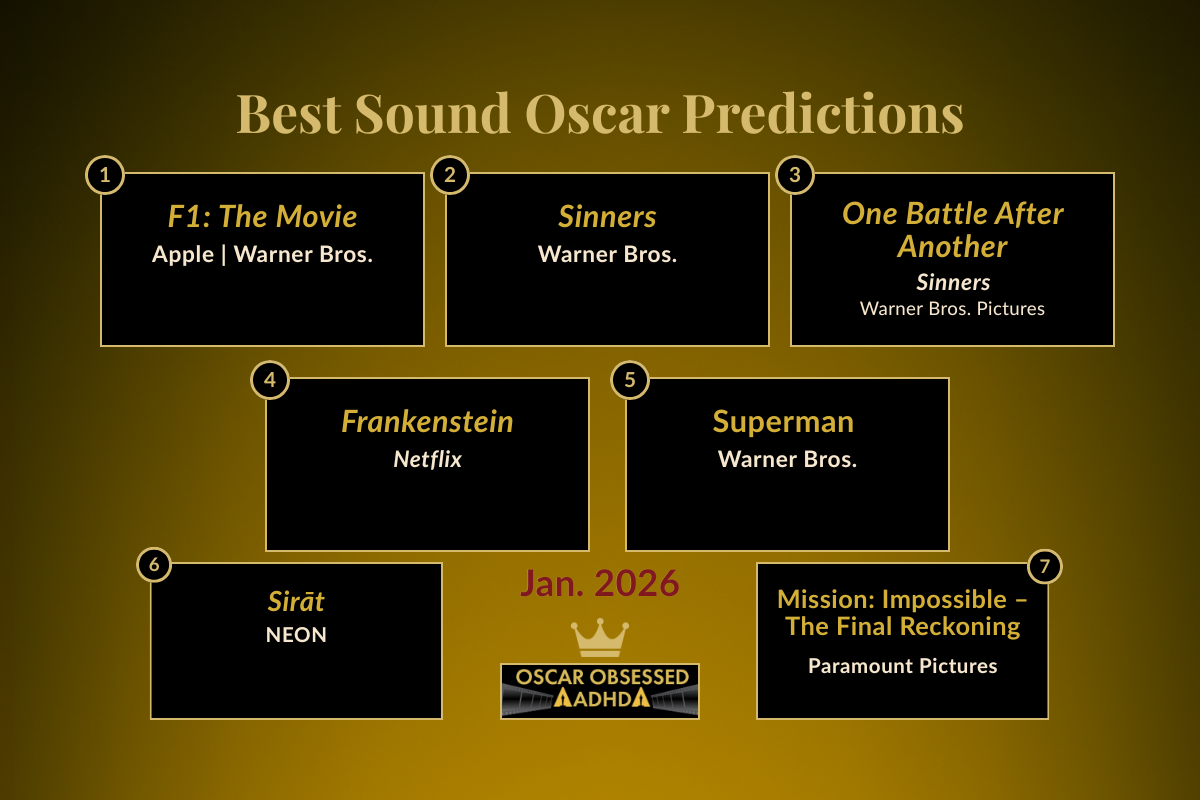 Best Sound Oscar Predictions

1
F1: The Movie
Apple | Warner Bros.

2
Sinners
Warner Bros.

3
One Battle After Another
Sinners
Warner Bros. Pictures

4
Frankenstein
Netflix

5
Superman
Warner Bros.

6
Sirāt
NEON

Jan. 2026

OSCAR OBSESSED
ADHD

7
Mission: Impossible – The Final Reckoning
Paramount Pictures